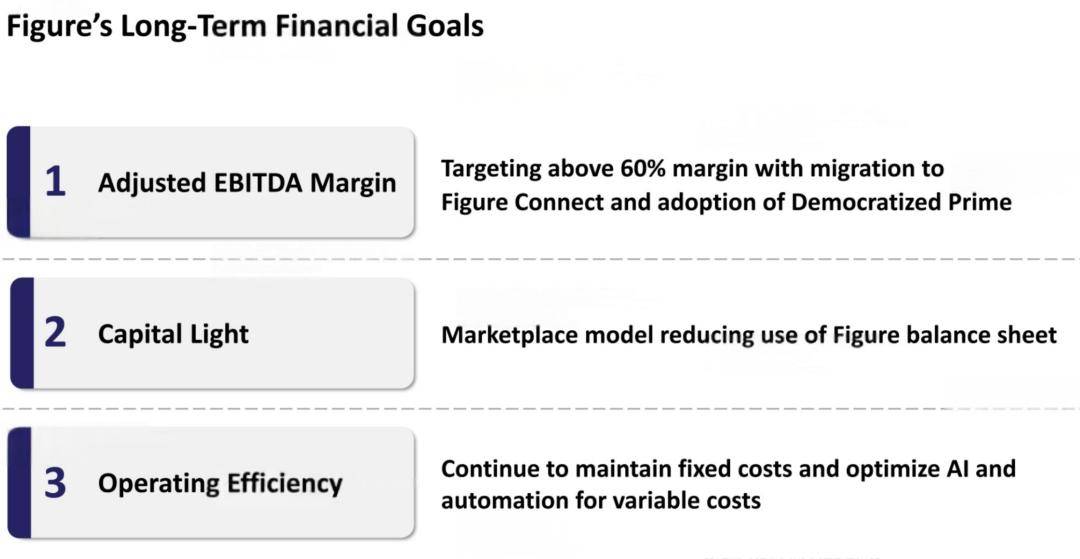 Figure's Long-Term Financial Goals

1 Adjusted EBITDA Margin

Targeting above 60% margin with migration to Figure Connect and adoption of Democratized Prime

2 Capital Light

Marketplace model reducing use of Figure balance sheet

3 Operating Efficiency

Continue to maintain fixed costs and optimize AI and automation for variable costs